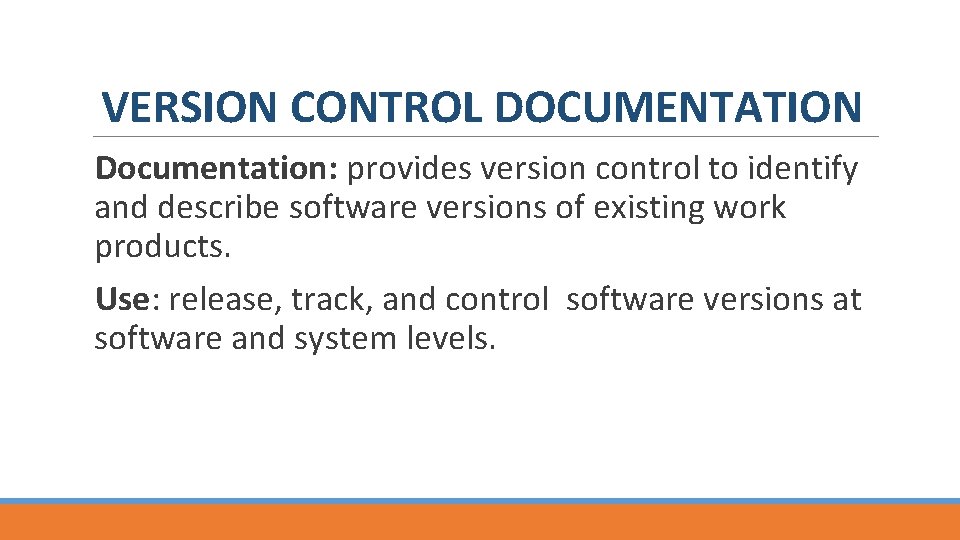 VERSION CONTROL DOCUMENTATION

Documentation: provides version control to identify and describe software versions of existing work products.

Use: release, track, and control software versions at software and system levels.